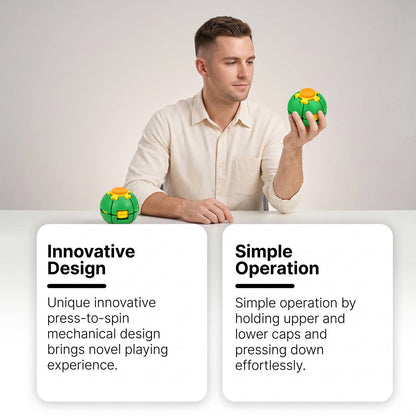 Innovative Design

Unique innovative press-to-spin mechanical design brings novel playing experience.

Simple Operation

Simple operation by holding upper and lower caps and pressing down effortlessly.